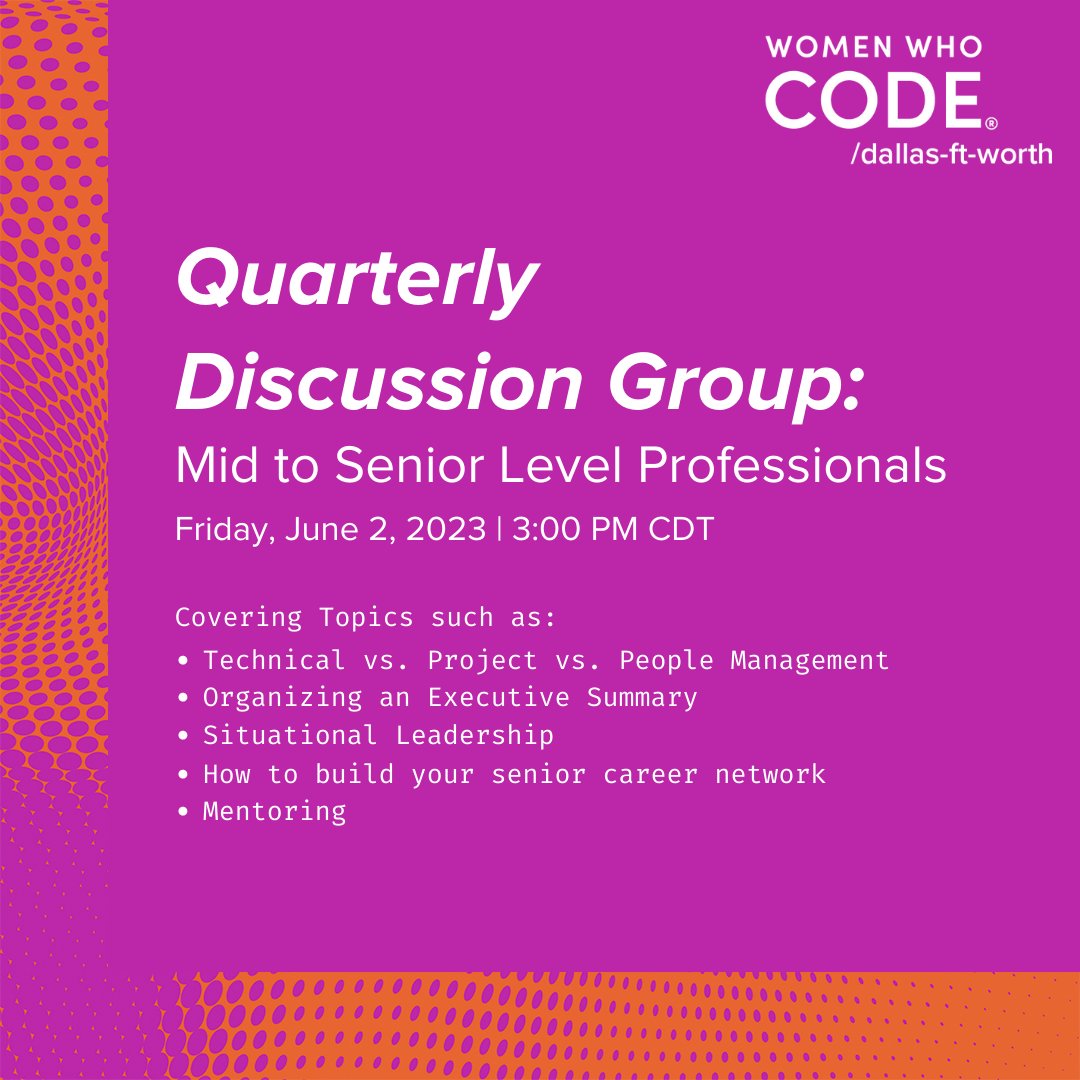 WOMEN WHO
CODE®
/dallas-ft-worth

Quarterly Discussion Group:
Mid to Senior Level Professionals
Friday, June 2, 2023 | 3:00 PM CDT

Covering Topics such as:
• Technical vs. Project vs. People Management
• Organizing an Executive Summary
• Situational Leadership
• How to build your senior career network
• Mentoring